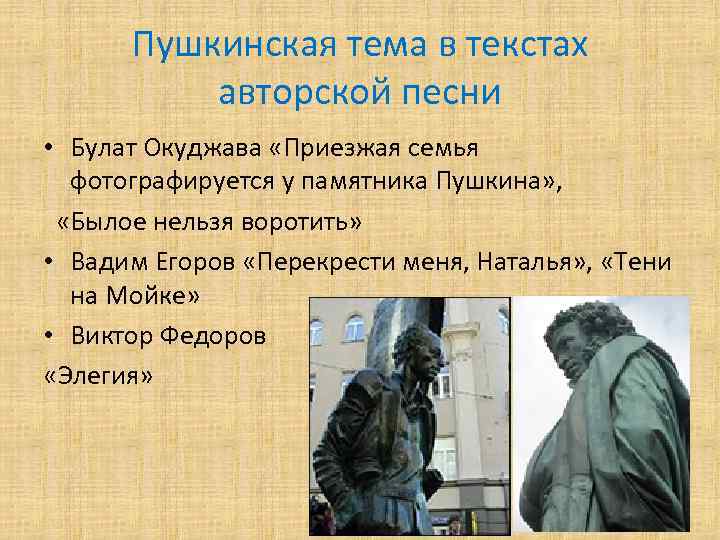 Пушкинская тема в текстах авторской песни

• Булат Окуджава «Приезжая семья фотографируется у памятника Пушкина»,
«Былое нельзя воротить»
• Вадим Егоров «Перекрести меня, Наталья», «Тени на Мойке»
• Виктор Федоров
«Элегия»